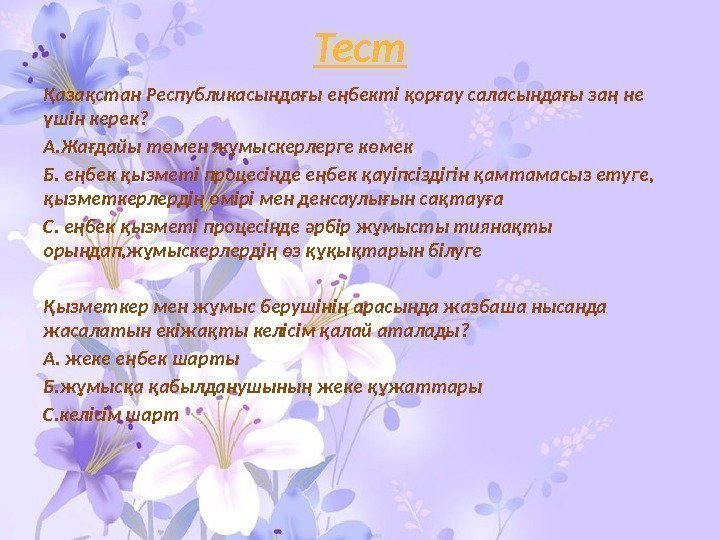 Тест

Қазақстан Республикасындағы еңбекті қорғау саласындағы заң не үшін керек?

А.Жағдайы төмен жұмыскерлерге көмек

Б. еңбек қызметі процесінде еңбек қауіпсіздігін қамтамасыз етуге, қызметкерлердің өмірі мен денсаулығын сақтауға

С. еңбек қызметі процесінде әрбір жұмысты тиянақты орындап,жұмыскерлердің өз құқықтарын білуге

Қызметкер мен жұмыс берушінің арасында жазбаша нысанда жасалатын екіжақты келісім қалай аталады?

А. жеке еңбек шарты

Б.жұмысқа қабылданушының жеке құжаттары

С.келісім шарт